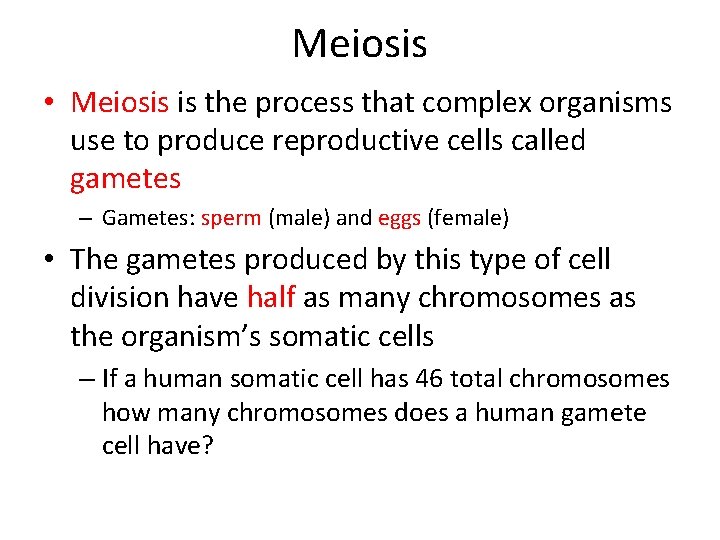 Meiosis

• Meiosis is the process that complex organisms use to produce reproductive cells called gametes

– Gametes: sperm (male) and eggs (female)

• The gametes produced by this type of cell division have half as many chromosomes as the organism's somatic cells

– If a human somatic cell has 46 total chromosomes how many chromosomes does a human gamete cell have?